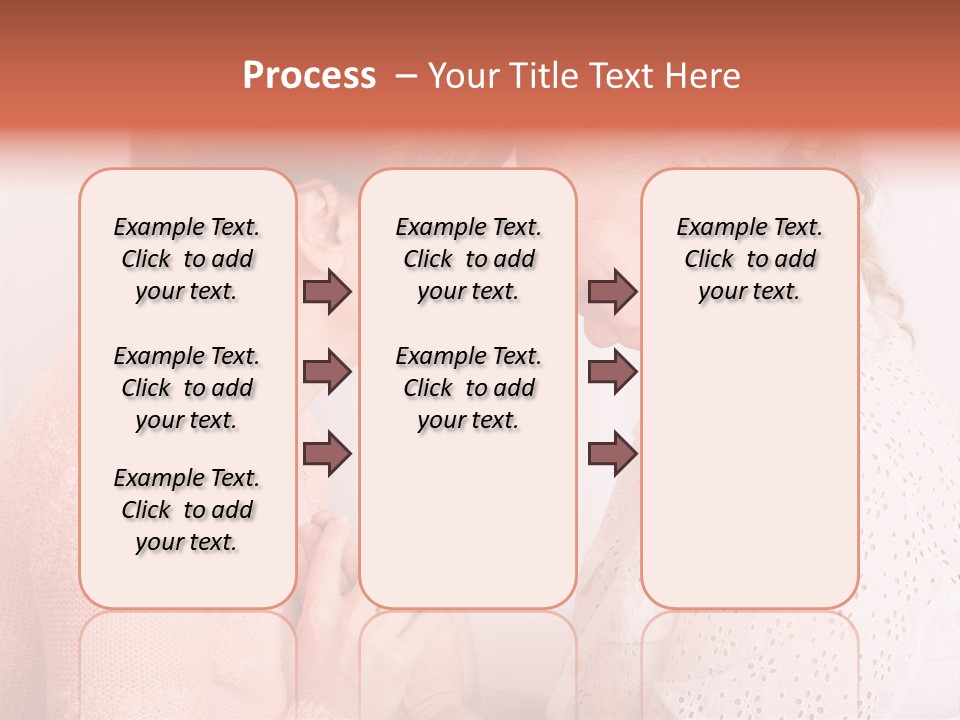 Process – Your Title Text Here

Example Text. Click to add your text.

Example Text. Click to add your text.

Example Text. Click to add your text.

Example Text. Click to add your text.

Example Text. Click to add your text.

Example Text. Click to add your text.